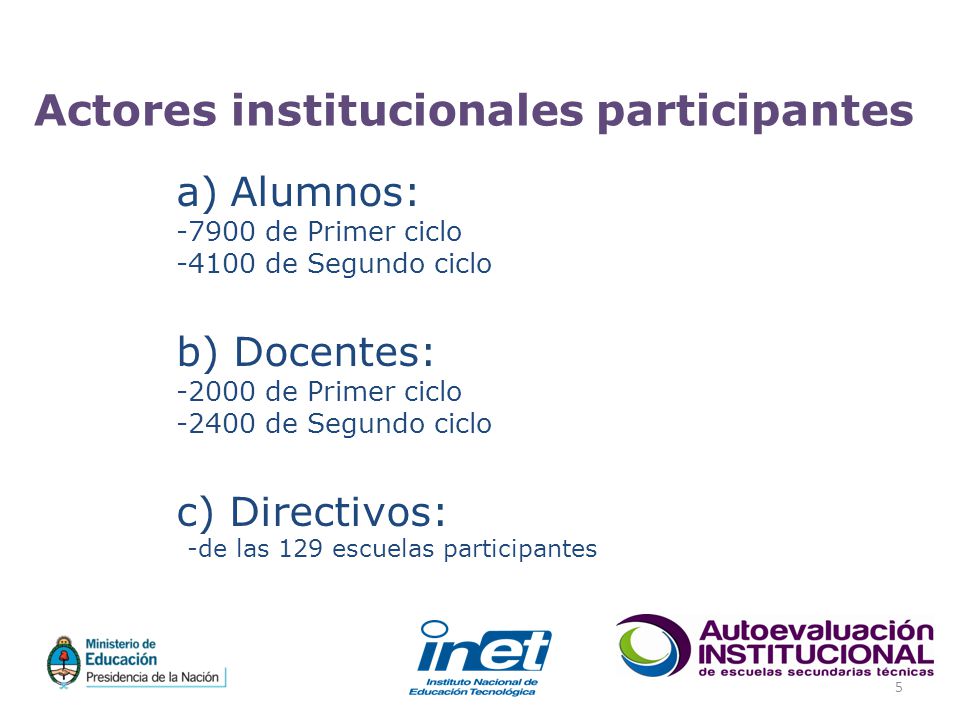 Actores institucionales participantes

a) Alumnos:
-7900 de Primer ciclo
-4100 de Segundo ciclo

b) Docentes:
-2000 de Primer ciclo
-2400 de Segundo ciclo

c) Directivos:
-de las 129 escuelas participantes

Ministerio de Educación
Presidencia de la Nación

inet
Instituto Nacional de Educación Tecnológica

Autoevaluación INSTITUCIONAL de escuelas secundarias técnicas

5